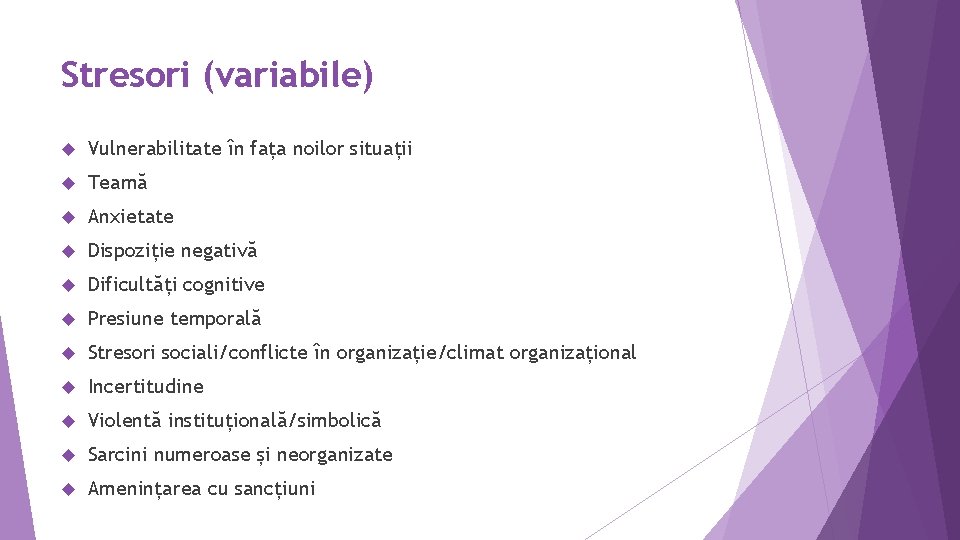 Stresori (variabile)

Vulnerabilitate în fața noilor situații

Teamă

Anxietate

Dispoziție negativă

Dificultăți cognitive

Presiune temporală

Stresori sociali/conflicte în organizație/climat organizațional

Incertitudine

Violentă instituțională/simbolică

Sarcini numeroase și neorganizate

Amenințarea cu sancțiuni